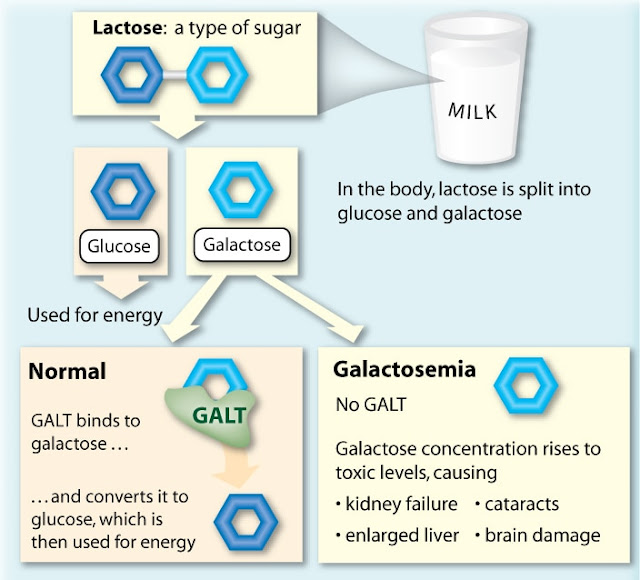 Lactose: a type of sugar

MILK

In the body, lactose is split into glucose and galactose

Glucose

Galactose

Used for energy

Normal

GALT

GALT binds to galactose …

… and converts it to glucose, which is then used for energy

Galactosemia

No GALT

Galactose concentration rises to toxic levels, causing

• kidney failure • cataracts

• enlarged liver • brain damage